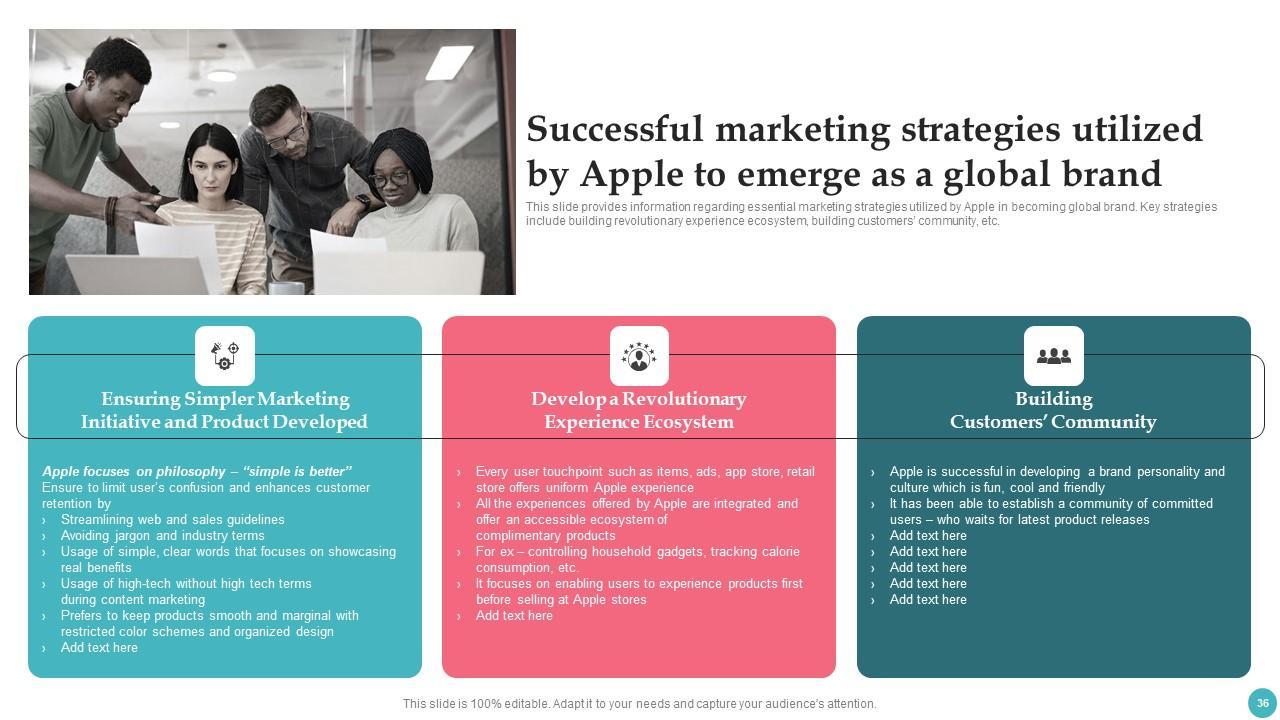 Successful marketing strategies utilized by Apple to emerge as a global brand

This slide provides information regarding essential marketing strategies utilized by Apple in becoming global brand. Key strategies include building revolutionary experience ecosystem, building customers' community, etc.

Ensuring Simpler Marketing Initiative and Product Developed

Apple focuses on philosophy – "simple is better"
Ensure to limit user's confusion and enhances customer retention by
› Streamlining web and sales guidelines
› Avoiding jargon and industry terms
› Usage of simple, clear words that focuses on showcasing real benefits
› Usage of high-tech without high tech terms during content marketing
› Prefers to keep products smooth and marginal with restricted color schemes and organized design
› Add text here

Develop a Revolutionary Experience Ecosystem

› Every user touchpoint such as items, ads, app store, retail store offers uniform Apple experience
› All the experiences offered by Apple are integrated and offer an accessible ecosystem of complimentary products
› For ex – controlling household gadgets, tracking calorie consumption, etc.
› It focuses on enabling users to experience products first before selling at Apple stores
› Add text here

Building Customers' Community

› Apple is successful in developing a brand personality and culture which is fun, cool and friendly
› It has been able to establish a community of committed users – who waits for latest product releases
› Add text here
› Add text here
› Add text here
› Add text here
› Add text here

This slide is 100% editable. Adapt it to your needs and capture your audience's attention.

36